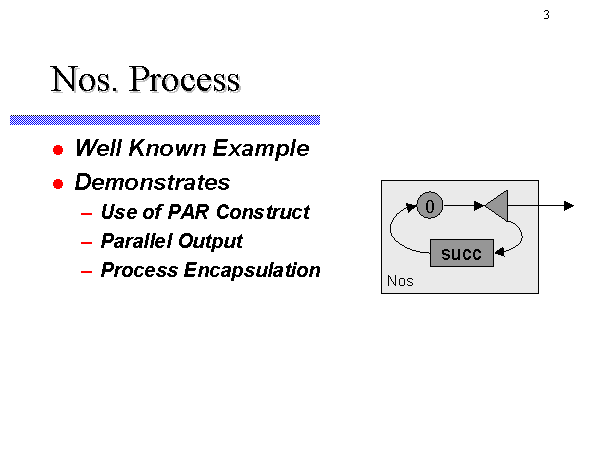 3

Nos. Process

- Well Known Example
- Demonstrates
  – Use of PAR Construct
  – Parallel Output
  – Process Encapsulation

0

succ

Nos